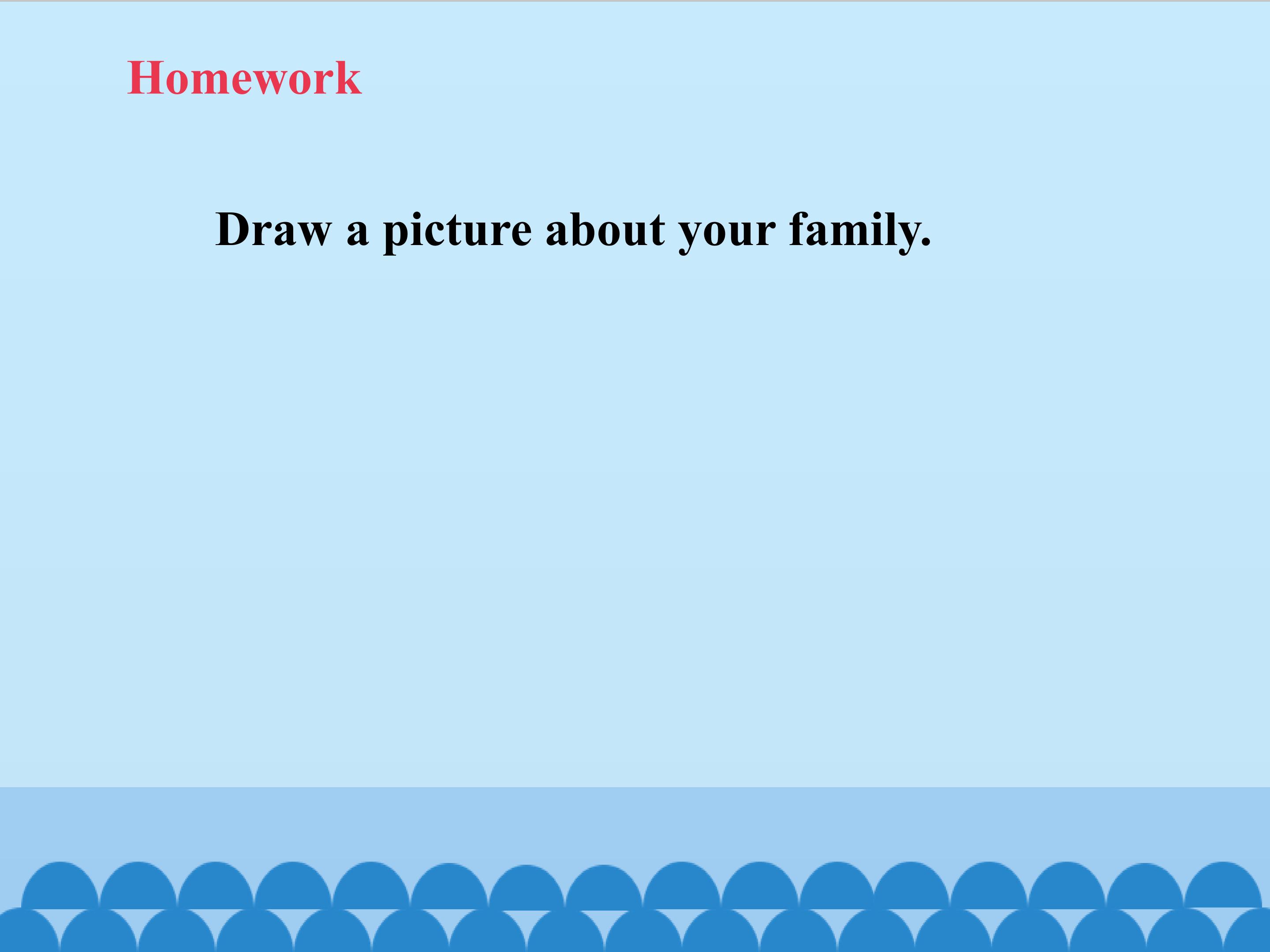 Homework

Draw a picture about your family.